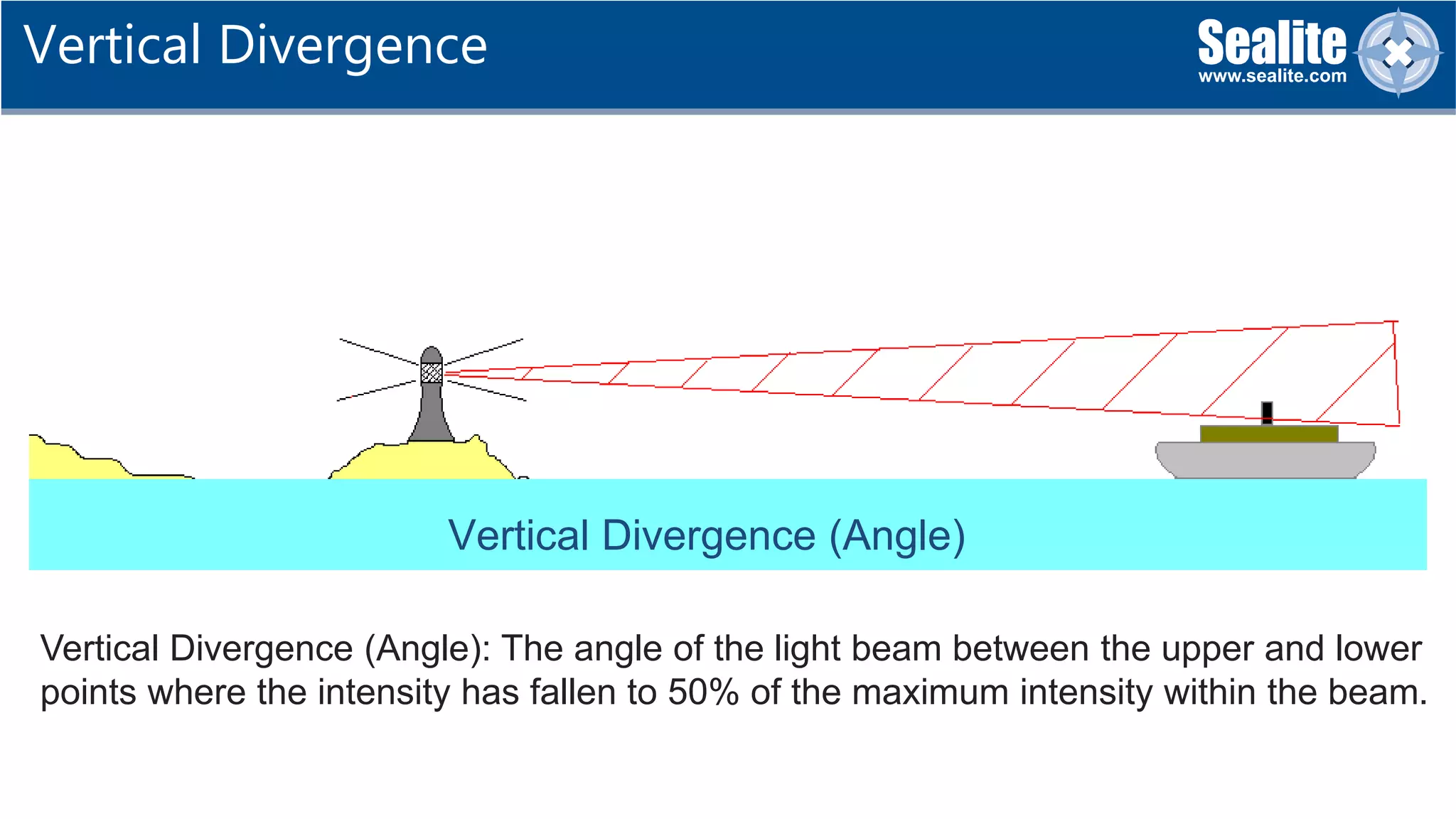 Vertical Divergence

Sealite
www.sealite.com

Vertical Divergence (Angle)

Vertical Divergence (Angle): The angle of the light beam between the upper and lower points where the intensity has fallen to 50% of the maximum intensity within the beam.